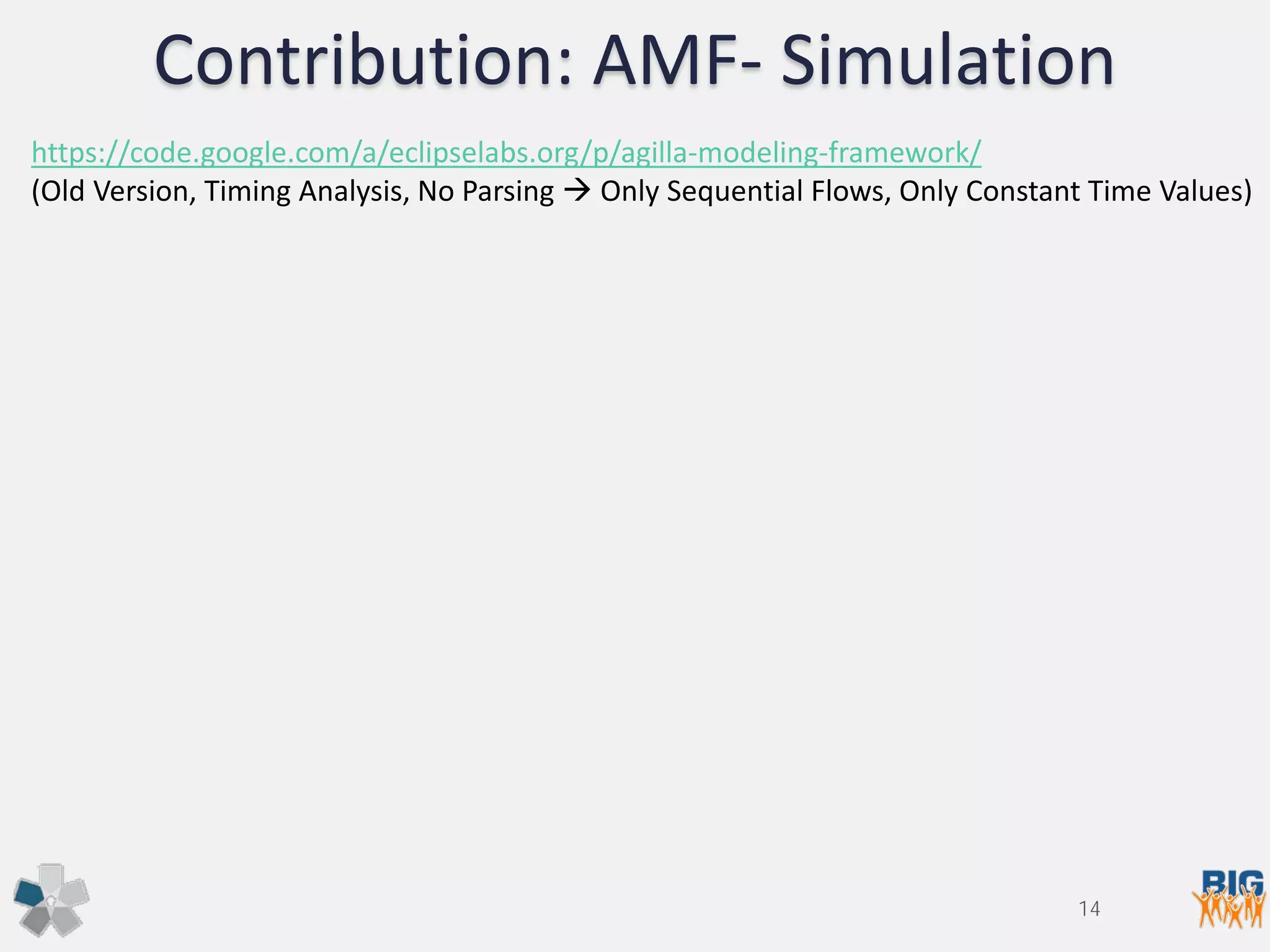 Contribution: AMF- Simulation

https://code.google.com/a/eclipselabs.org/p/agilla-modeling-framework/
(Old Version, Timing Analysis, No Parsing → Only Sequential Flows, Only Constant Time Values)

14

BIG